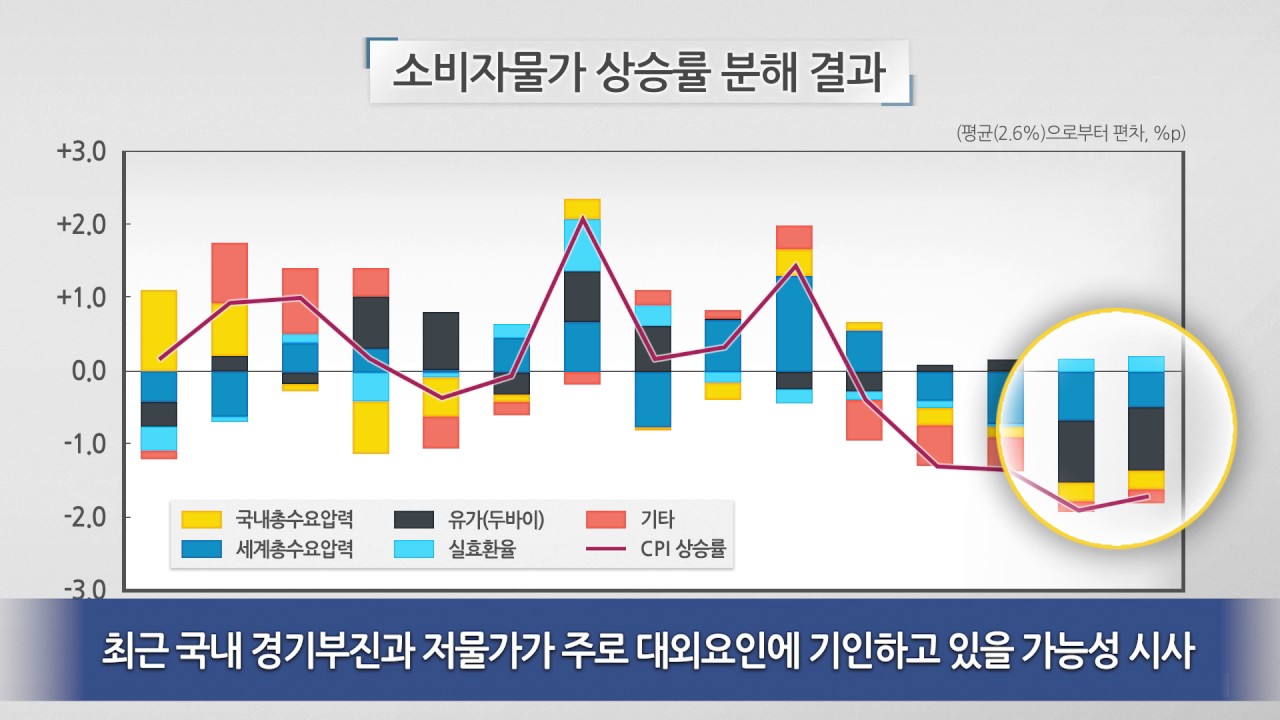 소비자물가 상승률 분해 결과

(평균(2.6%)으로부터 편차, %p)

+3.0
+2.0
+1.0
0.0
-1.0
-2.0
-3.0

국내총수요압력
세계총수요압력
유가(두바이)
실효환율
기타
CPI 상승률

최근 국내 경기부진과 저물가가 주로 대외요인에 기인하고 있을 가능성 시사